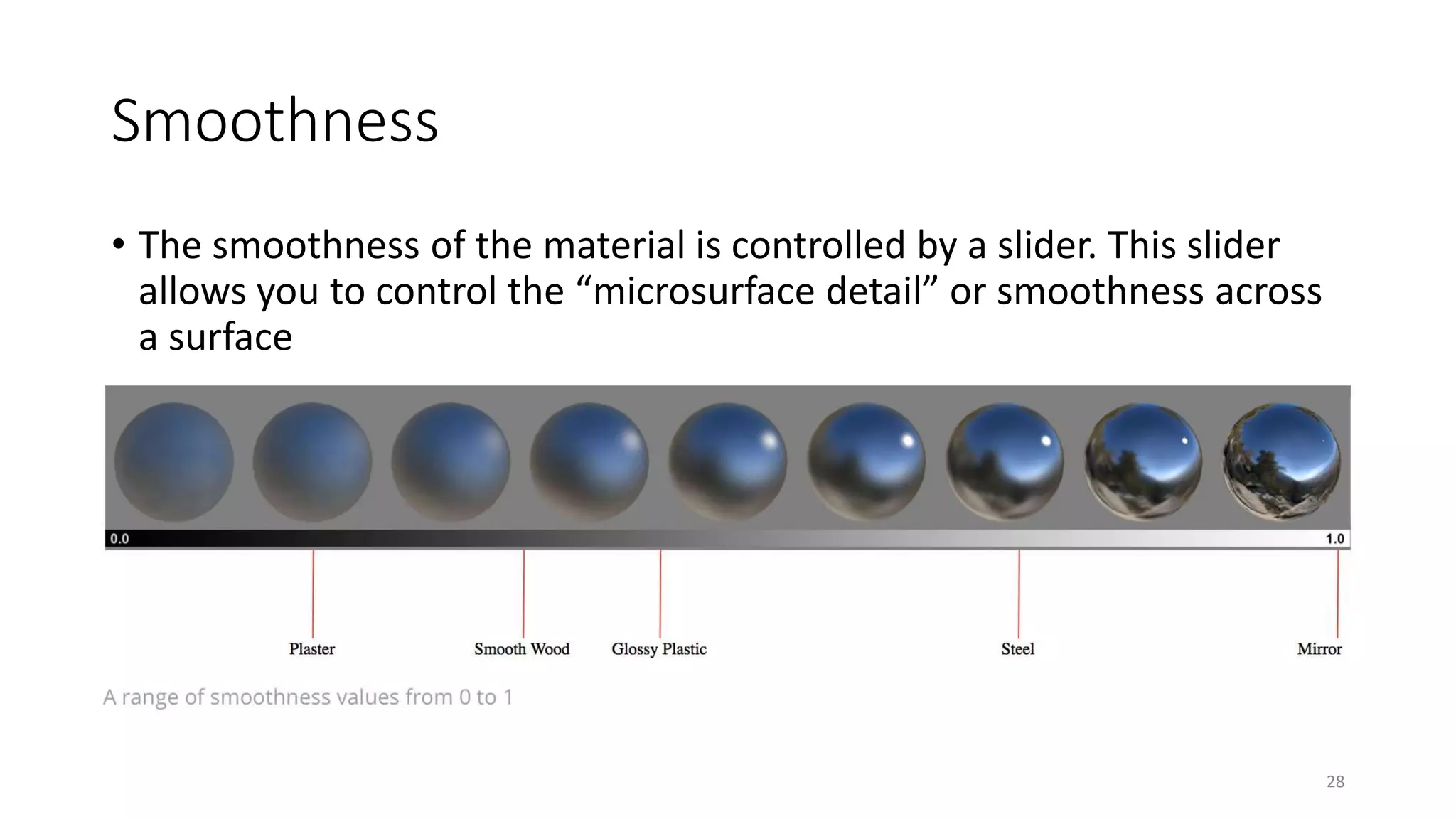 Smoothness

• The smoothness of the material is controlled by a slider. This slider allows you to control the “microsurface detail” or smoothness across a surface

0.0

1.0

Plaster

Smooth Wood

Glossy Plastic

Steel

Mirror

A range of smoothness values from 0 to 1

28